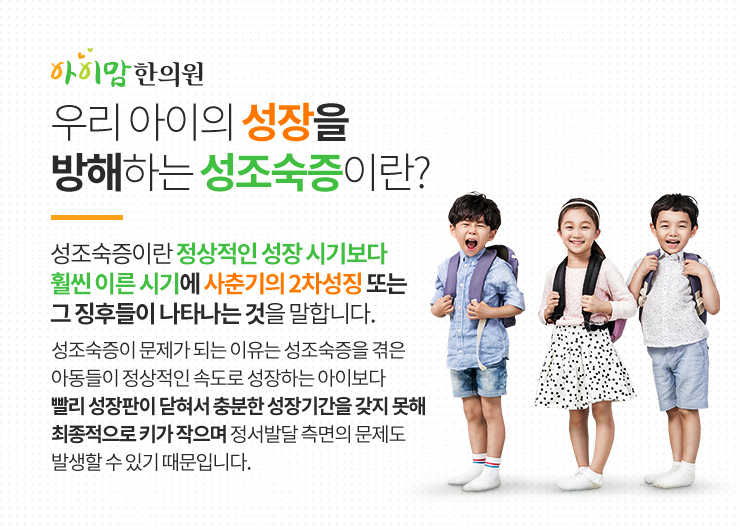 아이맘 한의원

우리 아이의 성장을 방해하는 성조숙증이란?

성조숙증이란 정상적인 성장 시기보다 훨씬 이른 시기에 사춘기의 2차성징 또는 그 징후들이 나타나는 것을 말합니다.

성조숙증이 문제가 되는 이유는 성조숙증을 겪은 아동들이 정상적인 속도로 성장하는 아이보다 빨리 성장판이 닫혀서 충분한 성장기간을 갖지 못해 최종적으로 키가 작으며 정서발달 측면의 문제도 발생할 수 있기 때문입니다.